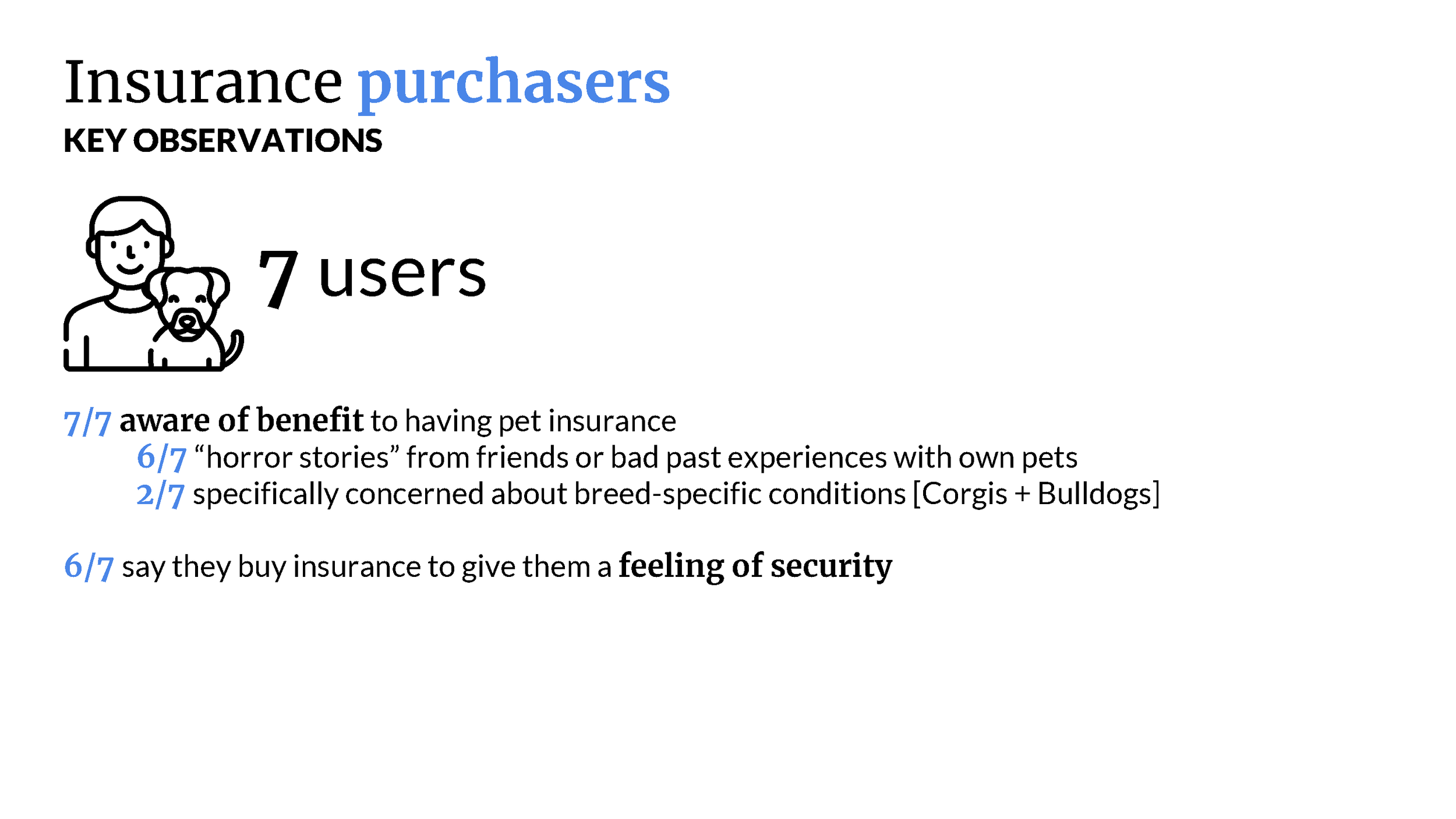 Insurance purchasers
KEY OBSERVATIONS

7 users

7/7 aware of benefit to having pet insurance
6/7 “horror stories” from friends or bad past experiences with own pets
2/7 specifically concerned about breed-specific conditions [Corgis + Bulldogs]

6/7 say they buy insurance to give them a feeling of security